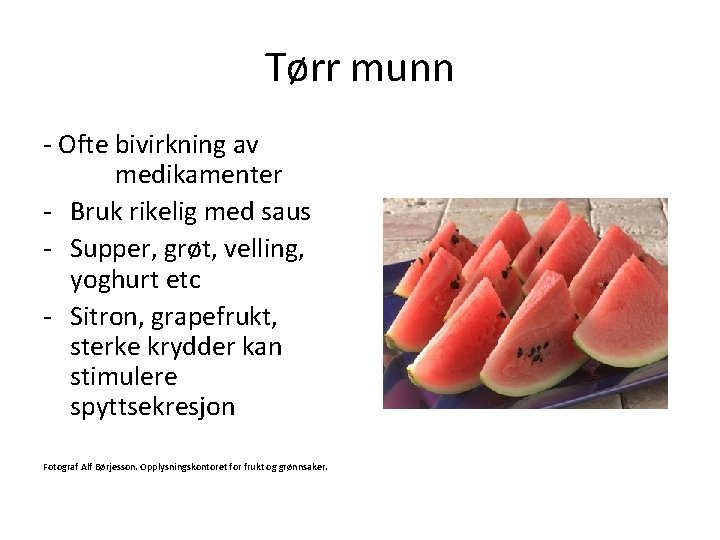 Tørr munn

- Ofte bivirkning av medikamenter
- Bruk rikelig med saus
- Supper, grøt, velling, yoghurt etc
- Sitron, grapefrukt, sterke krydder kan stimulere spyttsekresjon

Fotograf Alf Børjesson. Opplysningskontoret for frukt og grønnsaker.